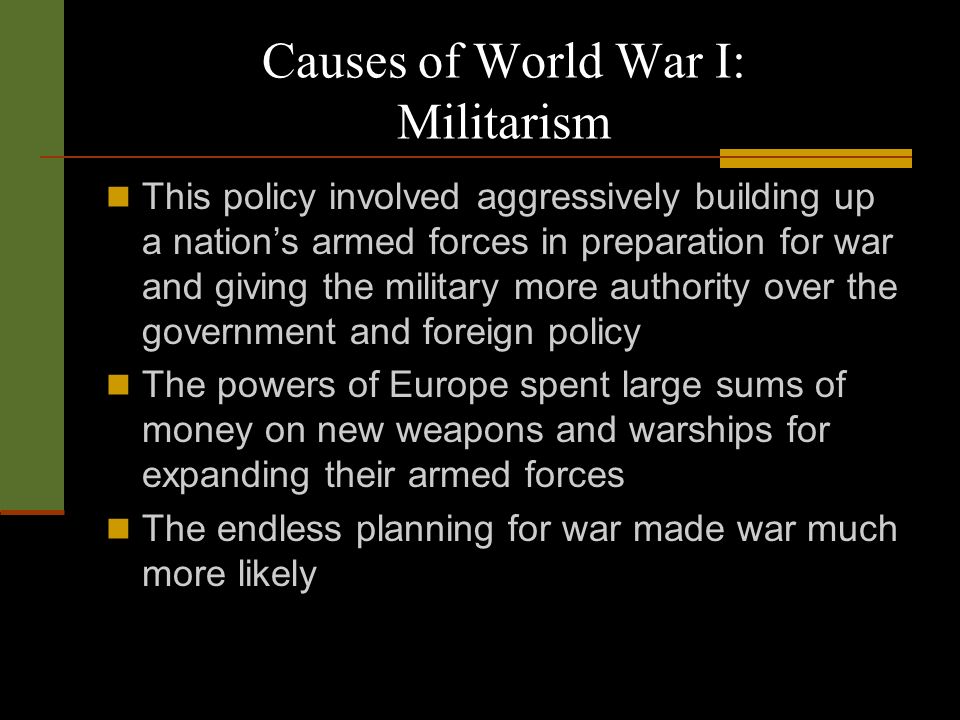 Causes of World War I:
Militarism

This policy involved aggressively building up a nation’s armed forces in preparation for war and giving the military more authority over the government and foreign policy

The powers of Europe spent large sums of money on new weapons and warships for expanding their armed forces

The endless planning for war made war much more likely